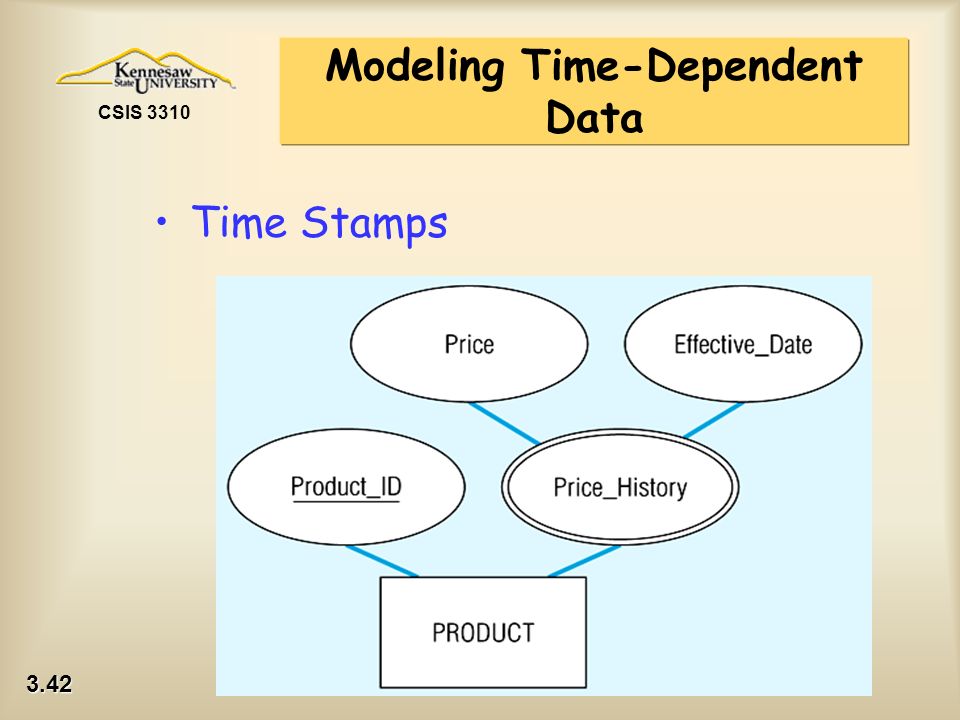 Kennesaw State UNIVERSITY

CSIS 3310

Modeling Time-Dependent Data

• Time Stamps

Price

Effective_Date

Product_ID

Price_History

PRODUCT

3.42